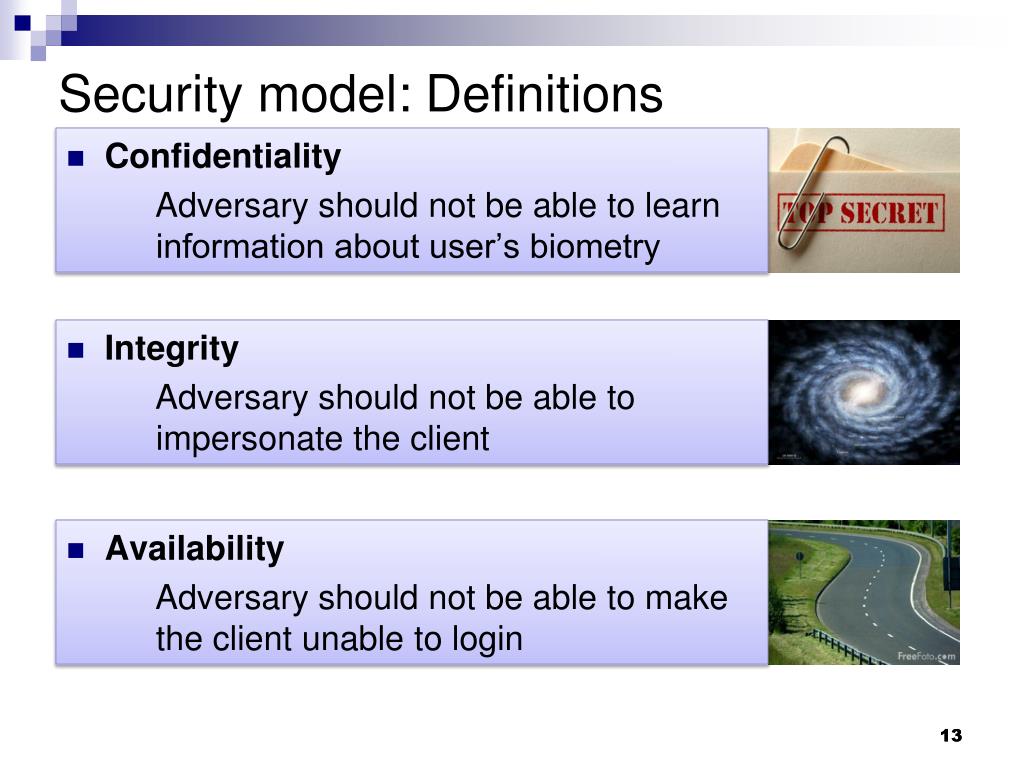 Security model: Definitions

Confidentiality

Adversary should not be able to learn information about user’s biometry

TOP SECRET

Integrity

Adversary should not be able to impersonate the client

Availability

Adversary should not be able to make the client unable to login

FreeFoto.com

13